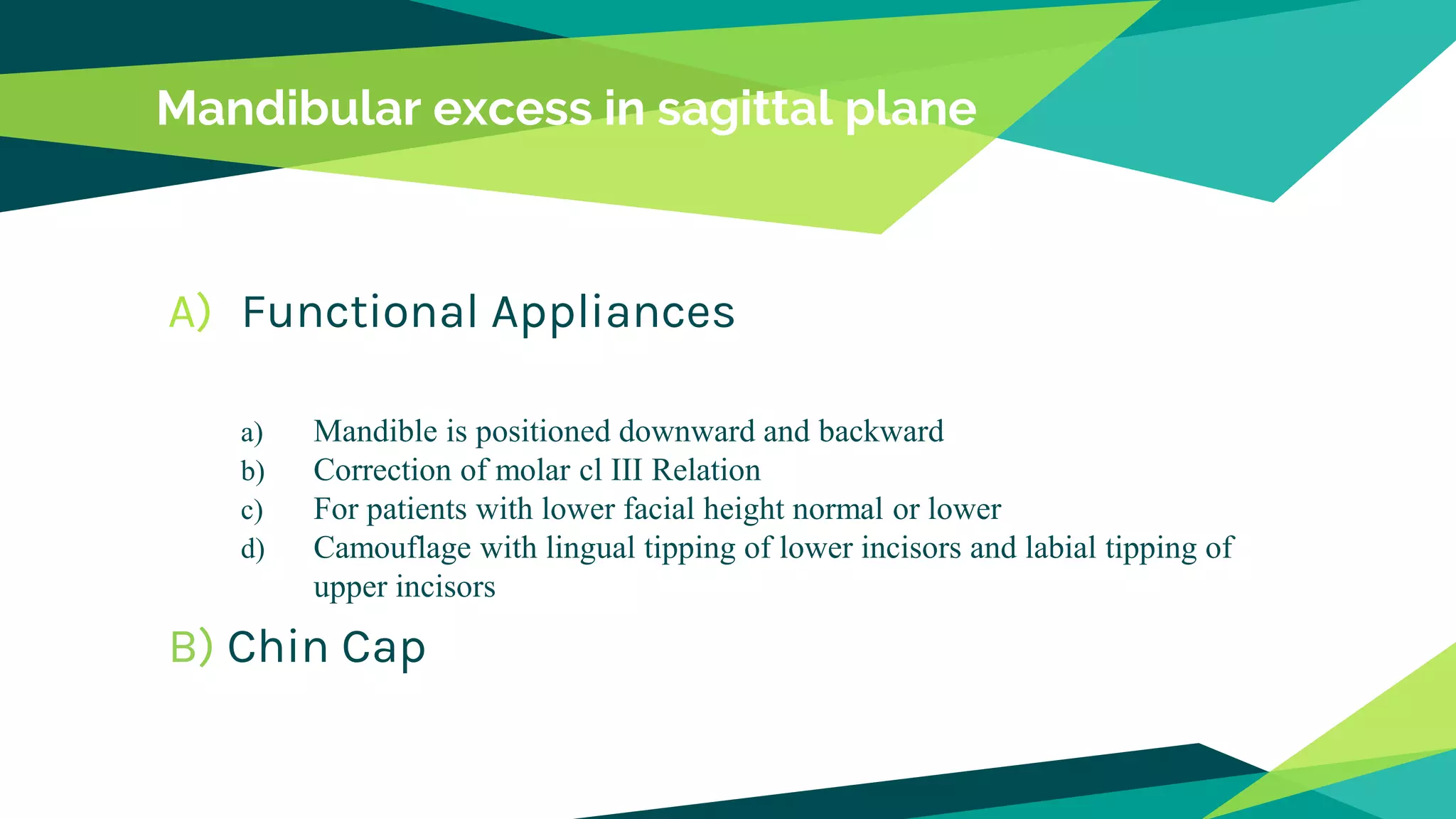 Mandibular excess in sagittal plane

A) Functional Appliances

a) Mandible is positioned downward and backward
b) Correction of molar cl III Relation
c) For patients with lower facial height normal or lower
d) Camouflage with lingual tipping of lower incisors and labial tipping of upper incisors

B) Chin Cap